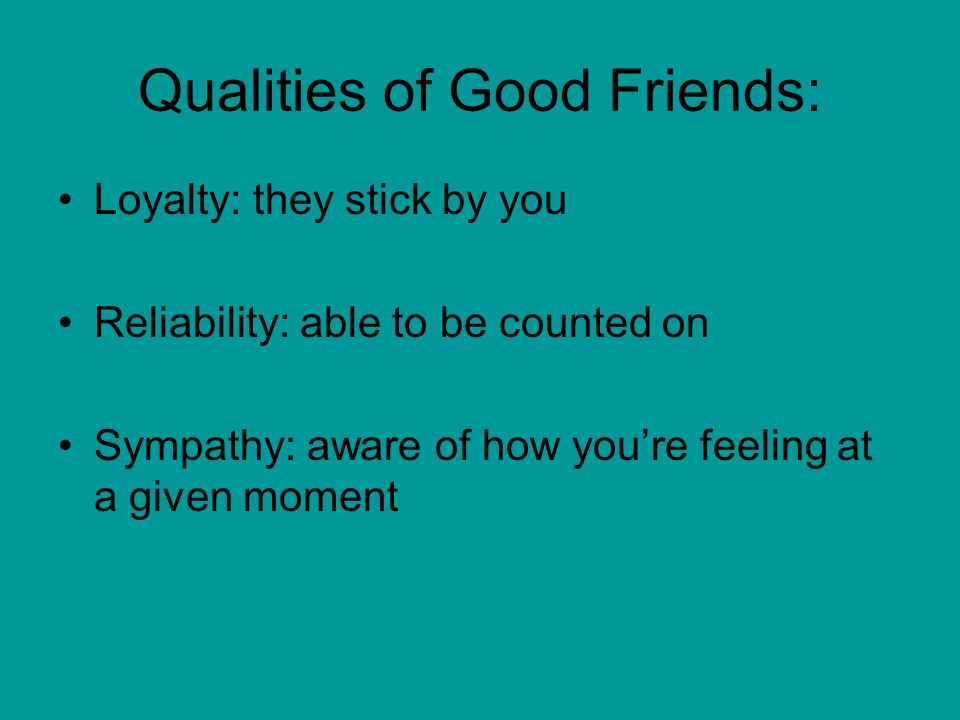 Qualities of Good Friends:

• Loyalty: they stick by you

• Reliability: able to be counted on

• Sympathy: aware of how you’re feeling at a given moment